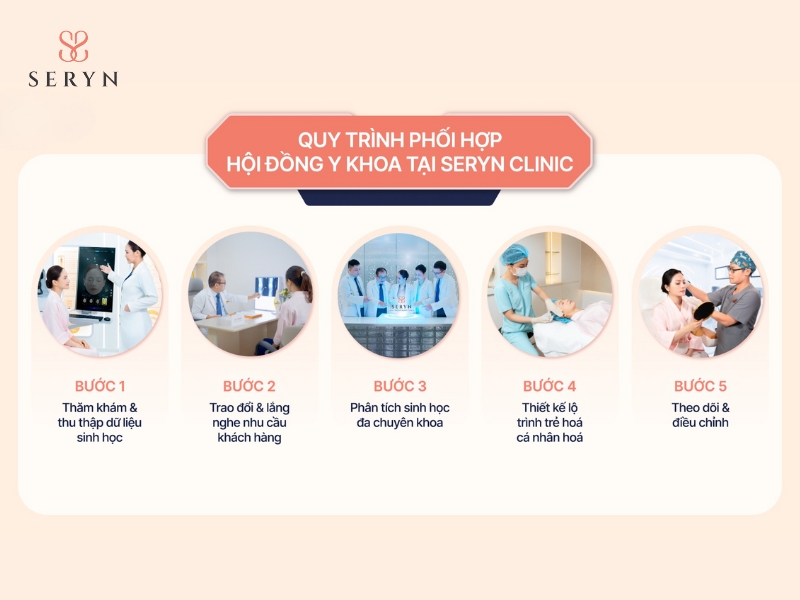 SERYN

QUY TRÌNH PHỐI HỢP
HỘI ĐỒNG Y KHOA TẠI SERYN CLINIC

SERYN

BƯỚC 1
Thăm khám & thu thập dữ liệu sinh học

BƯỚC 2
Trao đổi & lắng nghe nhu cầu khách hàng

BƯỚC 3
Phân tích sinh học đa chuyên khoa

BƯỚC 4
Thiết kế lộ trình trẻ hoá cá nhân hoá

BƯỚC 5
Theo dõi & điều chỉnh